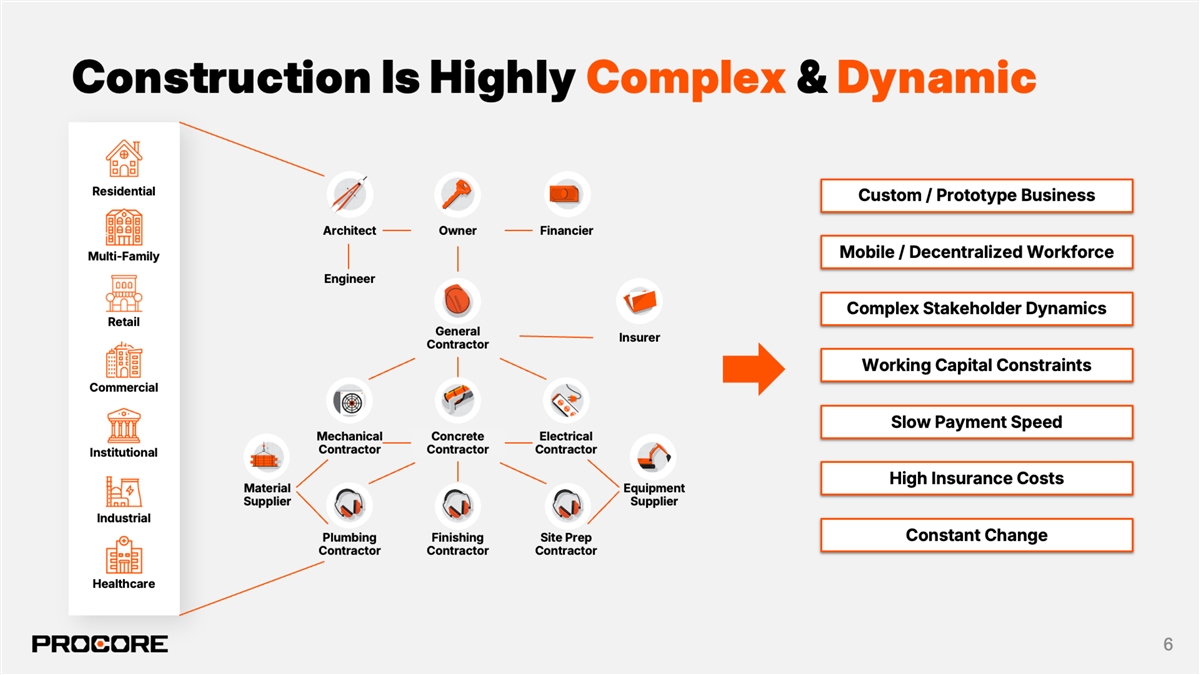 Construction Is Highly Complex & Dynamic

Residential

Multi-Family

Retail

Commercial

Institutional

Industrial

Healthcare

Architect

Owner

Financier

Engineer

General Contractor

Insurer

Mechanical Contractor

Concrete Contractor

Electrical Contractor

Material Supplier

Equipment Supplier

Plumbing Contractor

Finishing Contractor

Site Prep Contractor

Custom / Prototype Business

Mobile / Decentralized Workforce

Complex Stakeholder Dynamics

Working Capital Constraints

Slow Payment Speed

High Insurance Costs

Constant Change

PROCORE

6